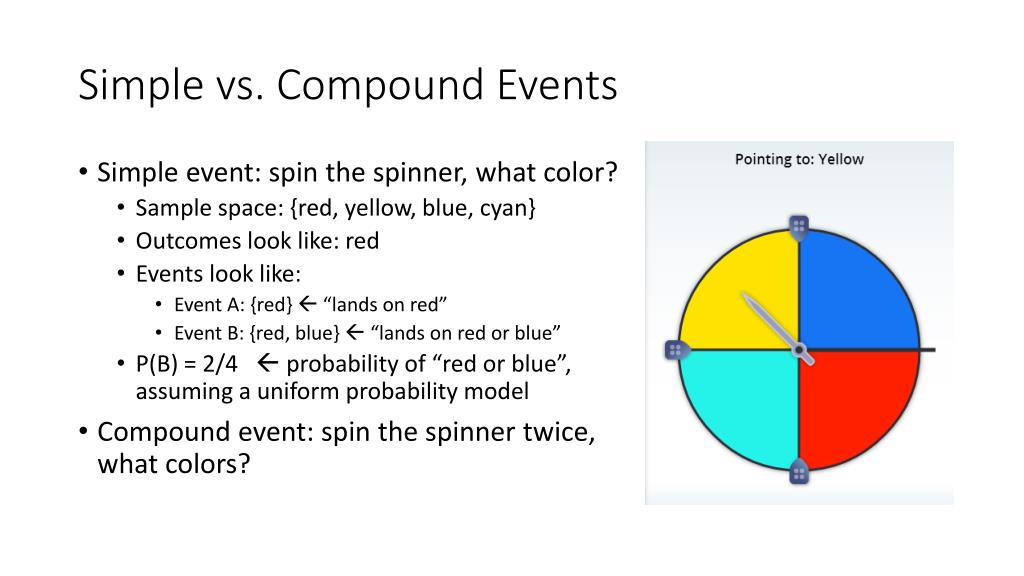 Simple vs. Compound Events

• Simple event: spin the spinner, what color?
  • Sample space: {red, yellow, blue, cyan}
  • Outcomes look like: red
  • Events look like:
    • Event A: {red} ← "lands on red"
    • Event B: {red, blue} ← "lands on red or blue"
  • P(B) = 2/4 ← probability of "red or blue", assuming a uniform probability model
• Compound event: spin the spinner twice, what colors?

Pointing to: Yellow